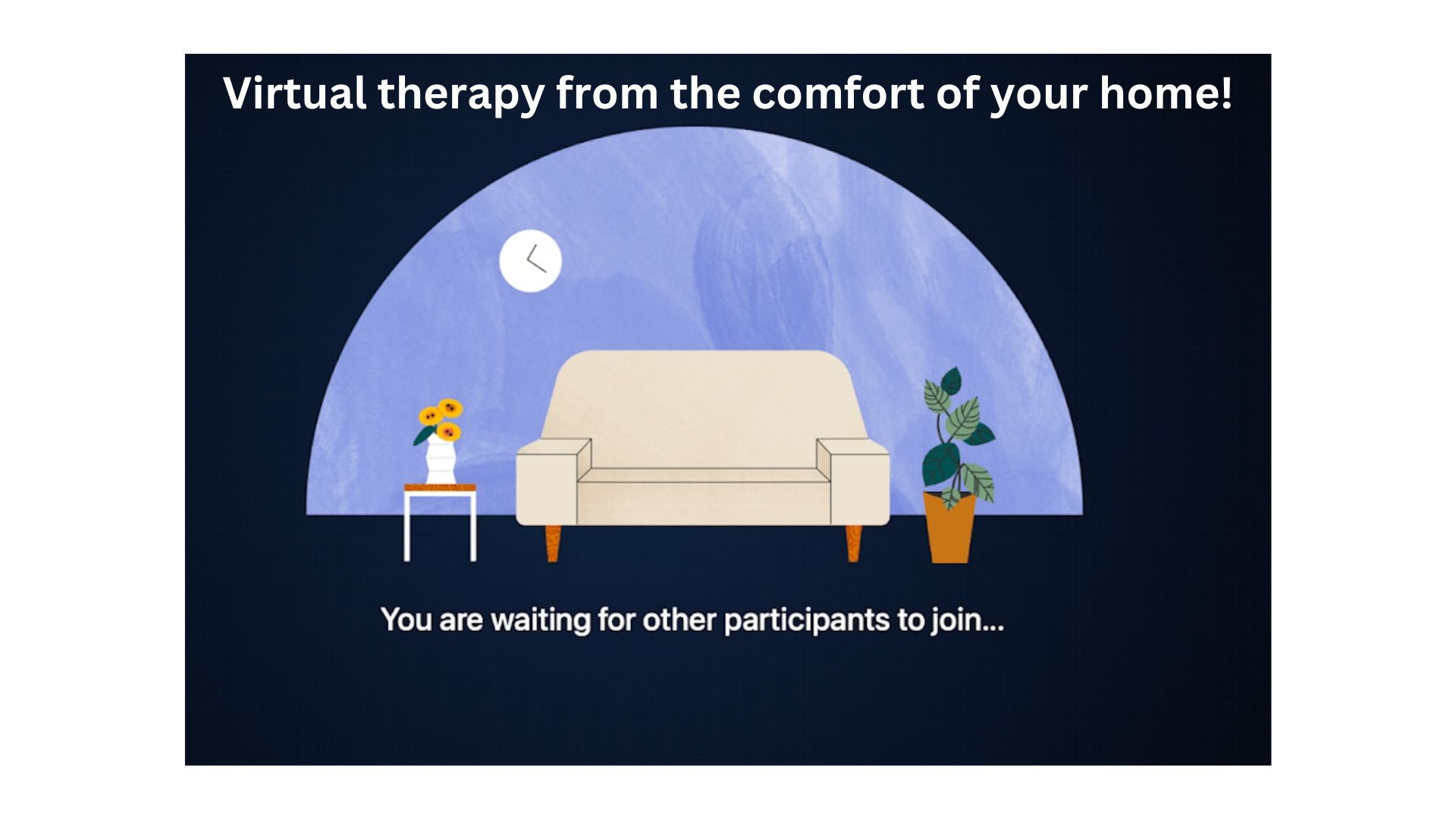 Virtual therapy from the comfort of your home!

You are waiting for other participants to join...